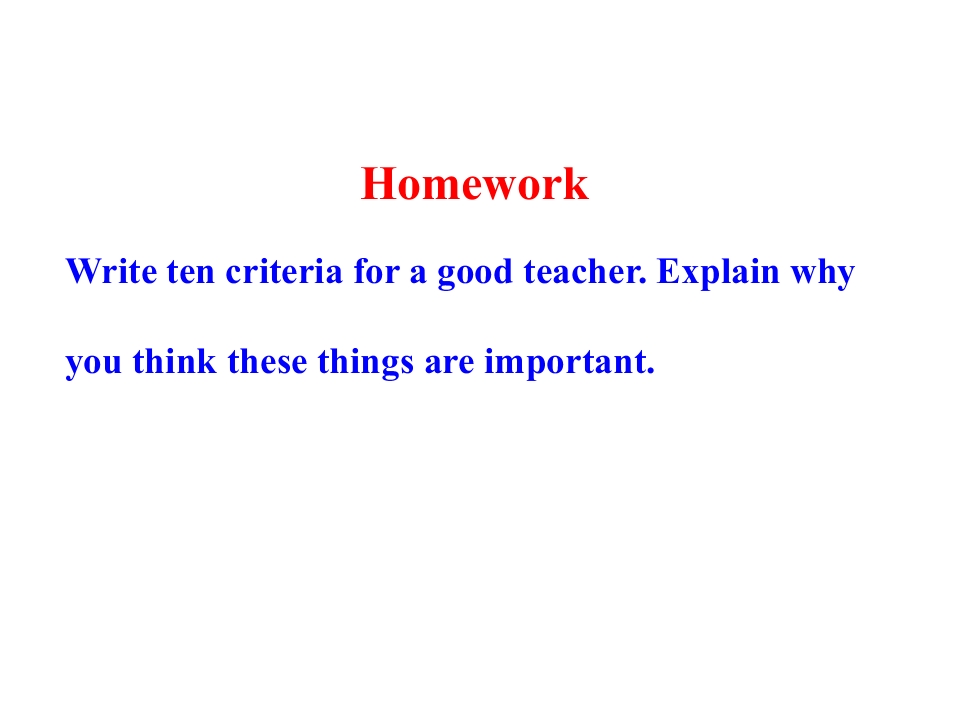 Homework

Write ten criteria for a good teacher. Explain why you think these things are important.